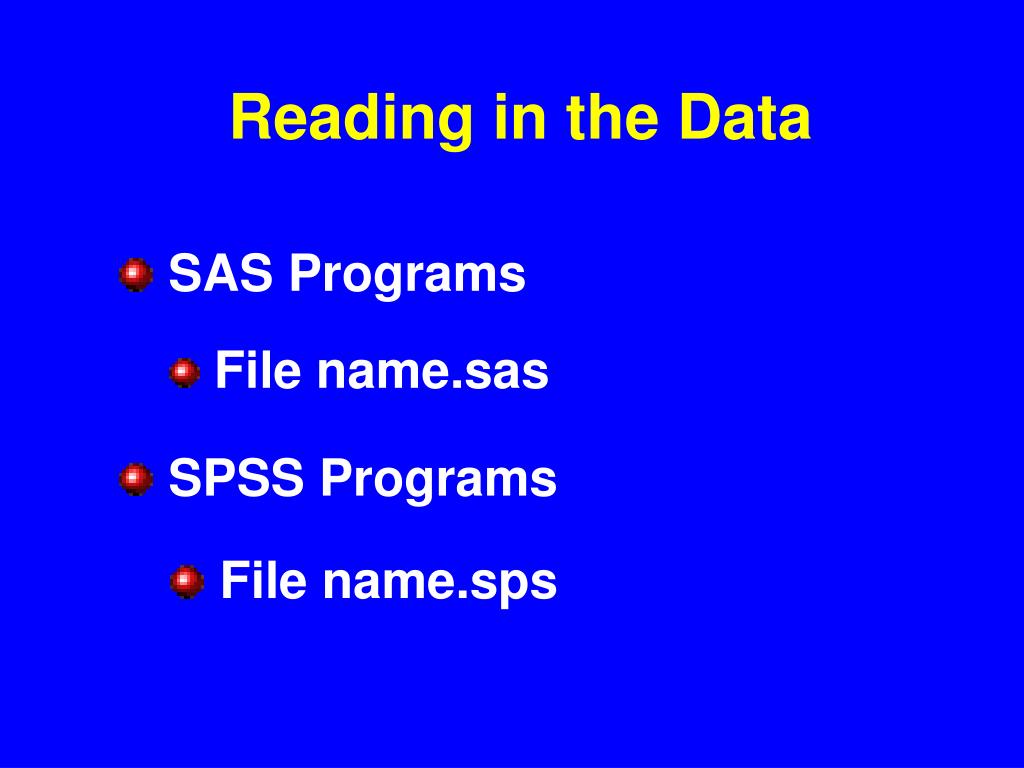 Reading in the Data

SAS Programs

File name.sas

SPSS Programs

File name.sps